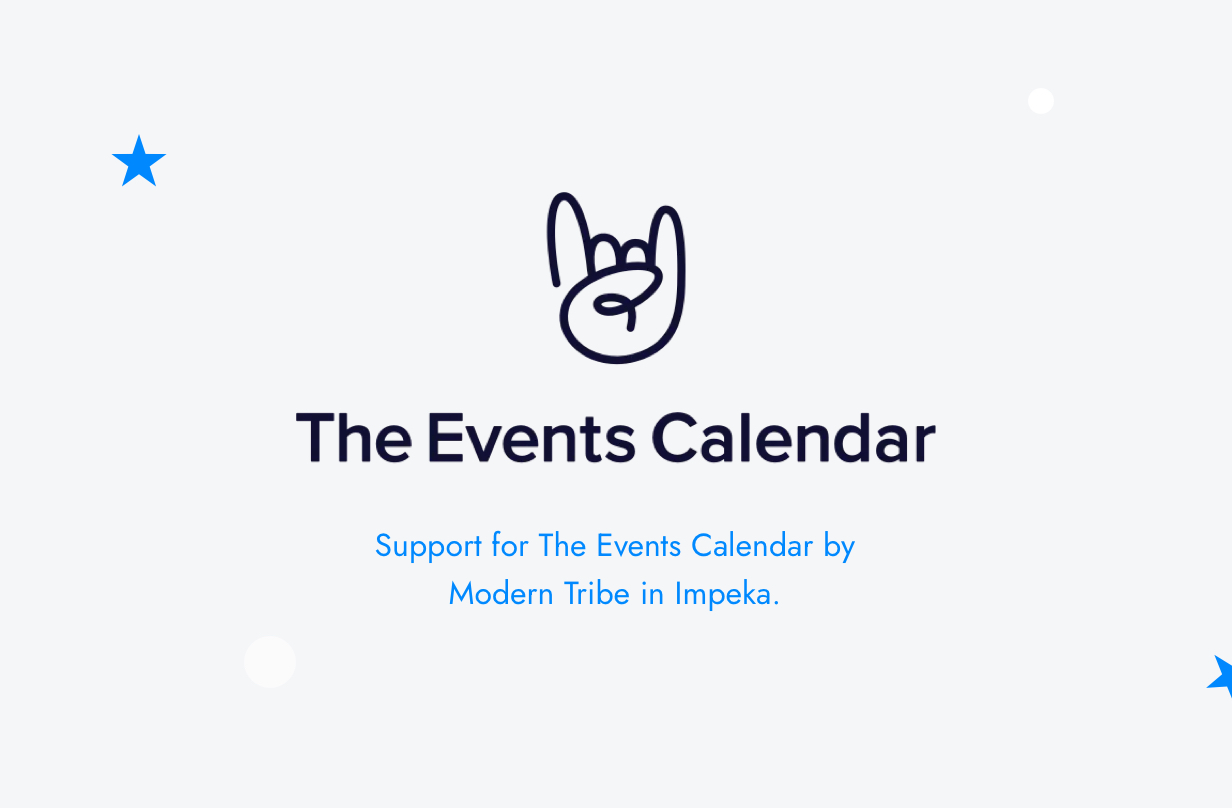 The Events Calendar

Support for The Events Calendar by Modern Tribe in Impeka.